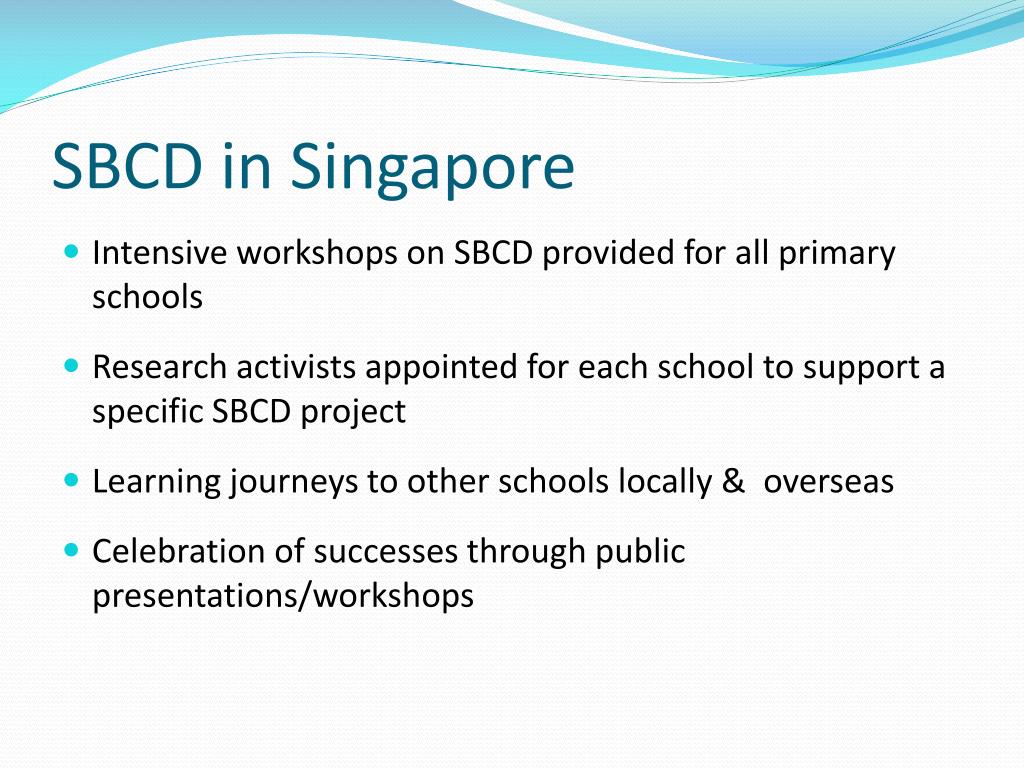 SBCD in Singapore

- Intensive workshops on SBCD provided for all primary schools
- Research activists appointed for each school to support a specific SBCD project
- Learning journeys to other schools locally & overseas
- Celebration of successes through public presentations/workshops